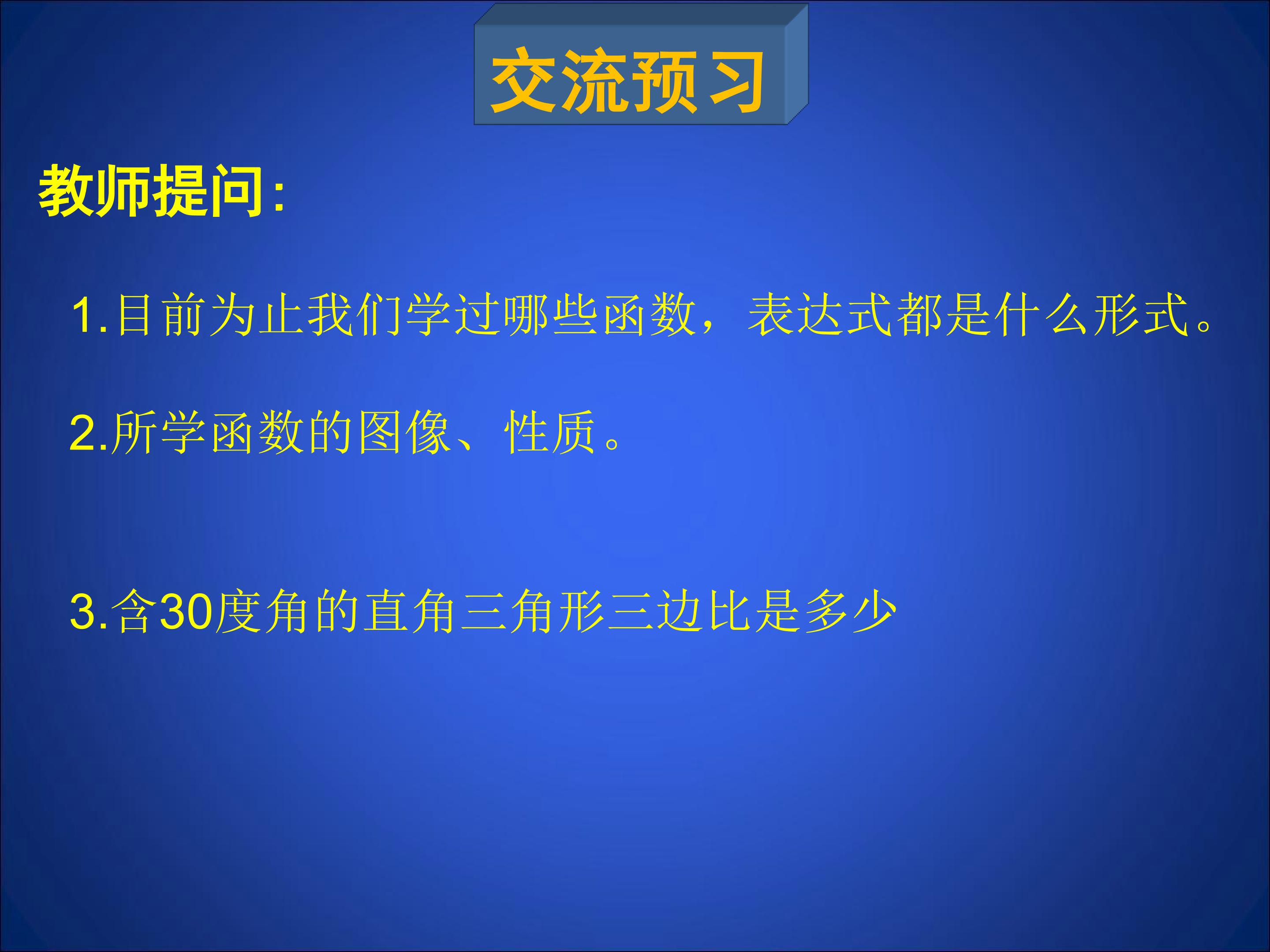 交流预习

教师提问:

1.目前为止我们学过哪些函数，表达式都是什么形式。

2.所学函数的图像、性质。

3.含30度角的直角三角形三边比是多少